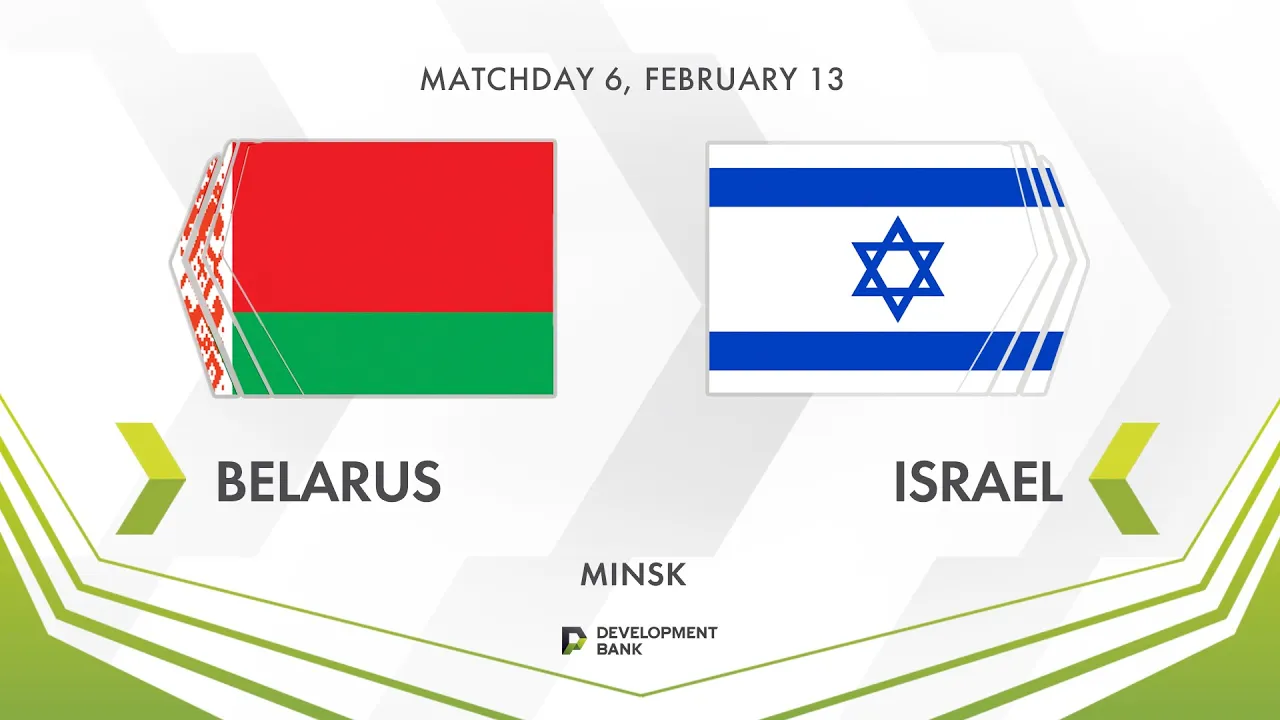 MATCHDAY 6, FEBRUARY 13

BELARUS

ISRAEL

MINSK

DEVELOPMENT BANK